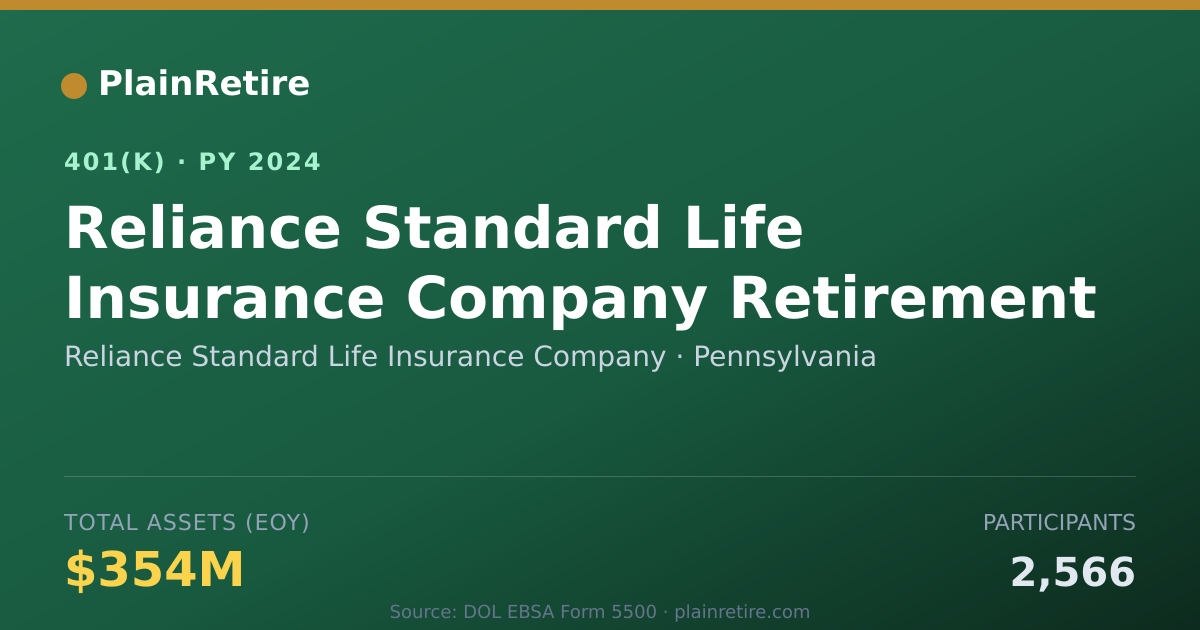 PlainRetire

401(K) · PY 2024

Reliance Standard Life Insurance Company Retirement

Reliance Standard Life Insurance Company · Pennsylvania

TOTAL ASSETS (EOY)

$354M

PARTICIPANTS

2,566

Source: DOL EBSA Form 5500 · plainretire.com